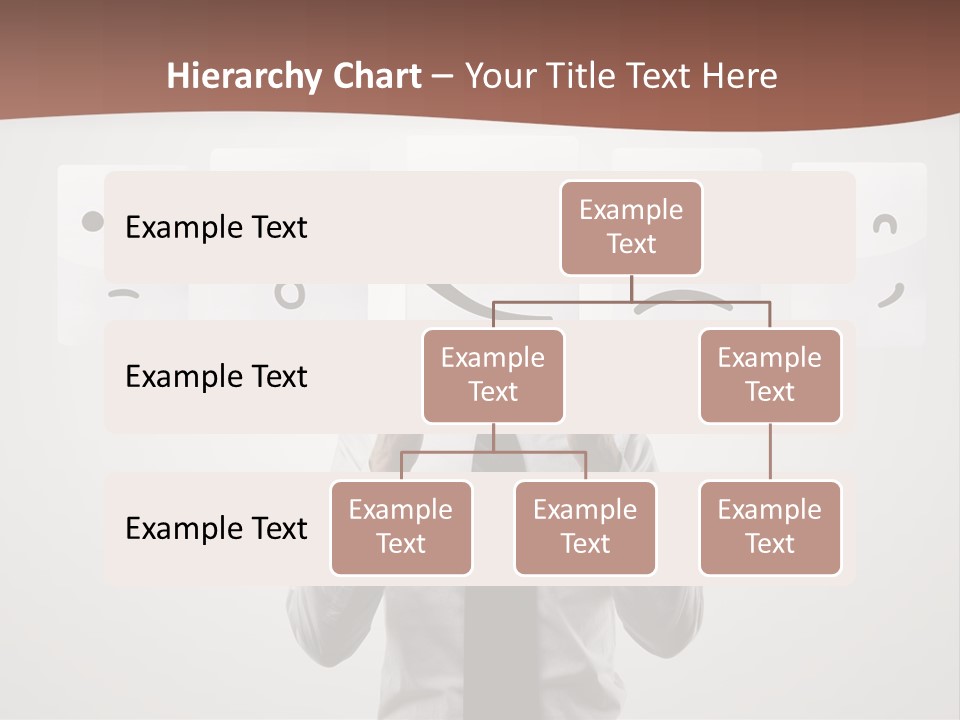 Hierarchy Chart – Your Title Text Here

Example Text

Example Text

Example Text

Example Text

Example Text

Example Text

Example Text

Example Text

Example Text